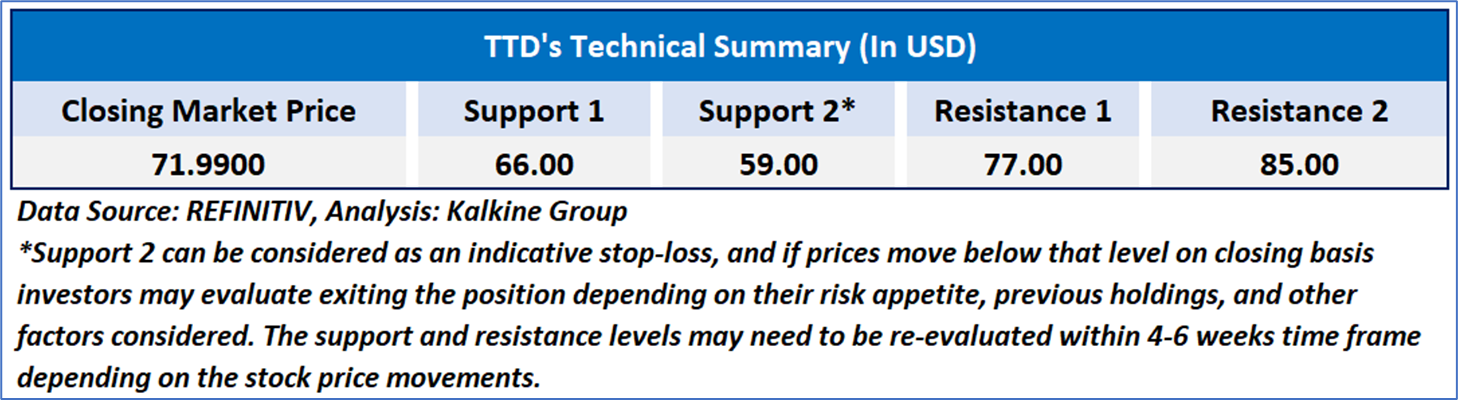 TTD's Technical Summary (In USD)

| Closing Market Price | Support 1 | Support 2* | Resistance 1 | Resistance 2 |
|---|---|---|---|---|
| 71.9900 | 66.00 | 59.00 | 77.00 | 85.00 |

Data Source: REFINITIV, Analysis: Kalkine Group
*Support 2 can be considered as an indicative stop-loss, and if prices move below that level on closing basis investors may evaluate exiting the position depending on their risk appetite, previous holdings, and other factors considered. The support and resistance levels may need to be re-evaluated within 4-6 weeks time frame depending on the stock price movements.